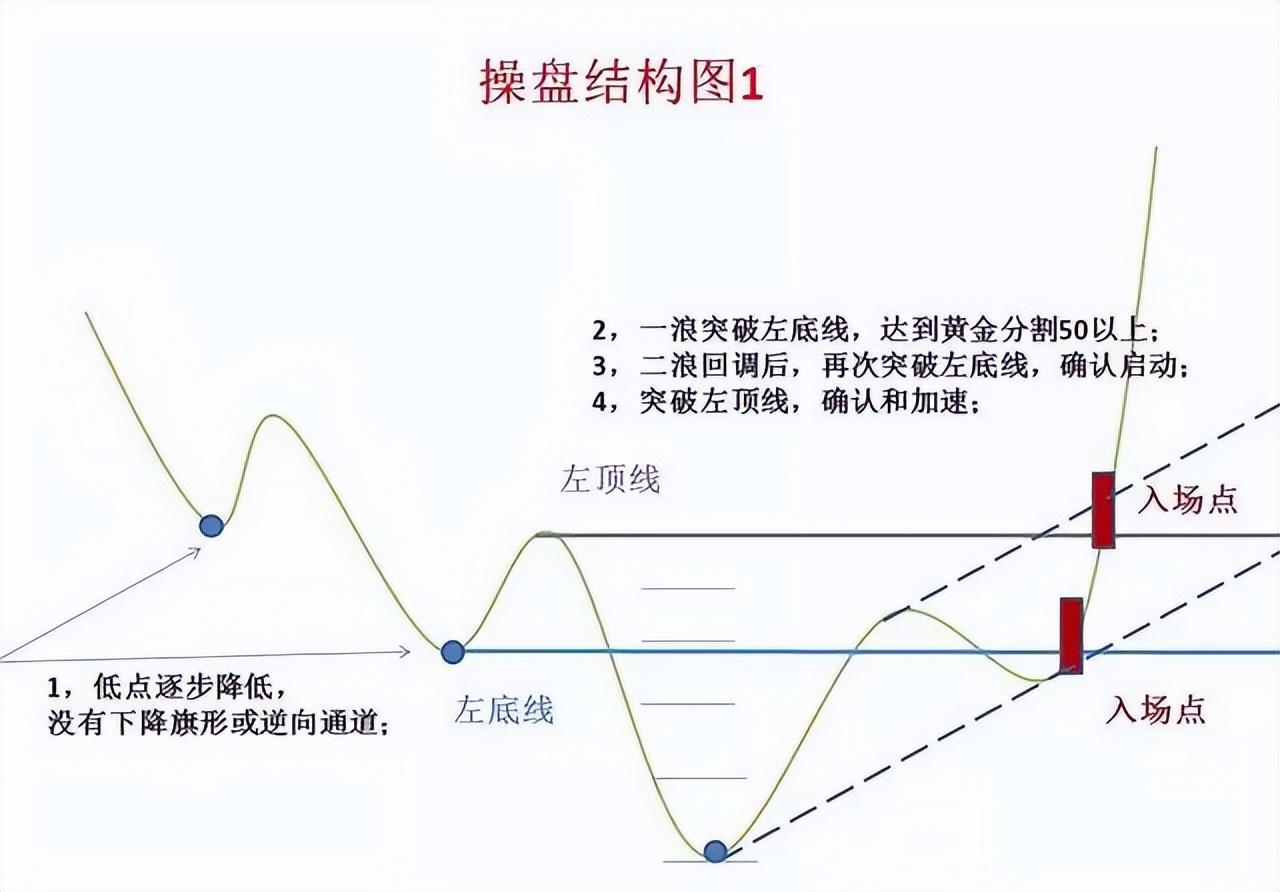 操盘结构图1

2，一浪突破左底线，达到黄金分割50以上；
3，二浪回调后，再次突破左底线，确认启动；
4，突破左顶线，确认和加速；

左顶线

入场点

1，低点逐步降低，
没有下降旗形或逆向通道；

左底线

入场点